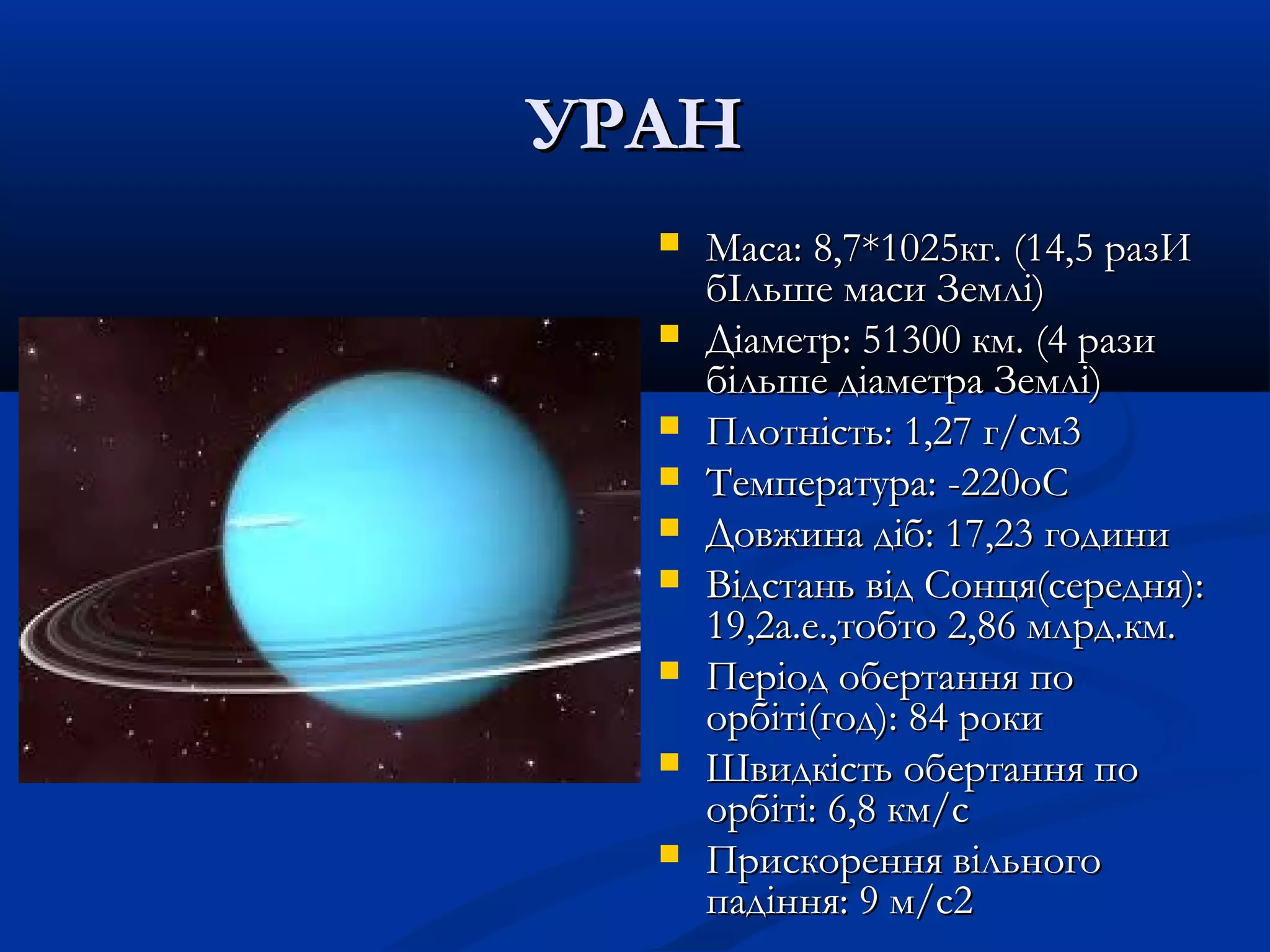 УРАН

Маса: 8,7*1025кг. (14,5 разИ бІльше маси Землі)
Діаметр: 51300 км. (4 рази більше діаметра Землі)
Плотність: 1,27 г/см3
Температура: -220оС
Довжина діб: 17,23 години
Відстань від Сонця(середня): 19,2а.е.,тобто 2,86 млрд.км.
Період обертання по орбіті(год): 84 роки
Швидкість обертання по орбіті: 6,8 км/с
Прискорення вільного падіння: 9 м/с2